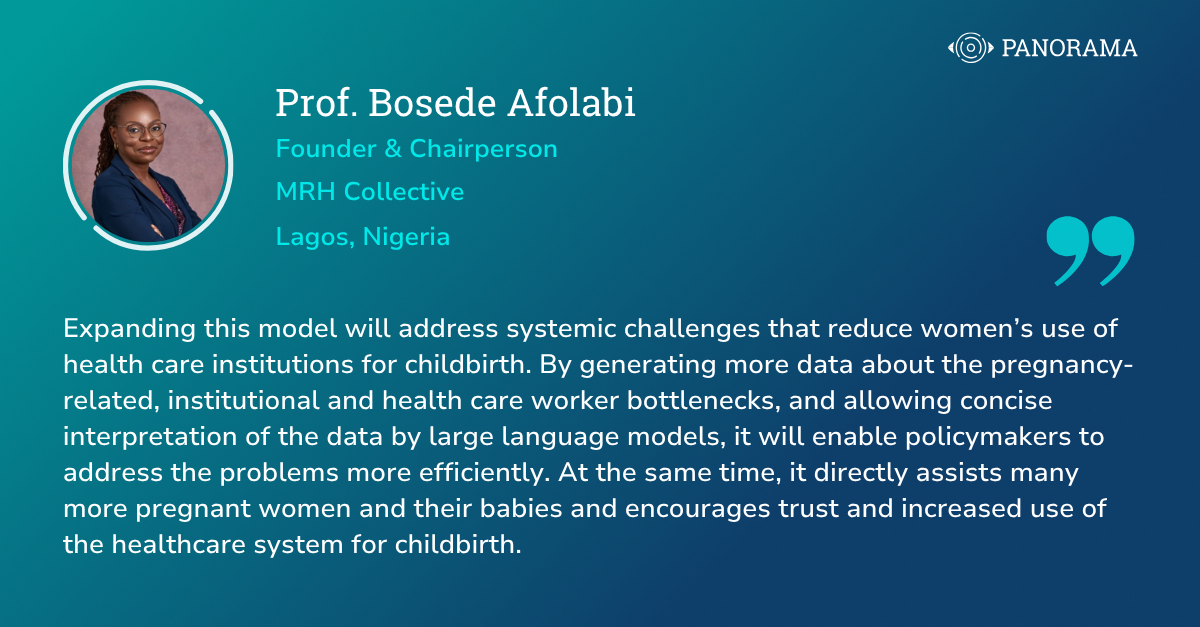 PANORAMA

Prof. Bosede Afolabi

Founder & Chairperson

MRH Collective

Lagos, Nigeria

Expanding this model will address systemic challenges that reduce women's use of health care institutions for childbirth. By generating more data about the pregnancy-related, institutional and health care worker bottlenecks, and allowing concise interpretation of the data by large language models, it will enable policymakers to address the problems more efficiently. At the same time, it directly assists many more pregnant women and their babies and encourages trust and increased use of the healthcare system for childbirth.